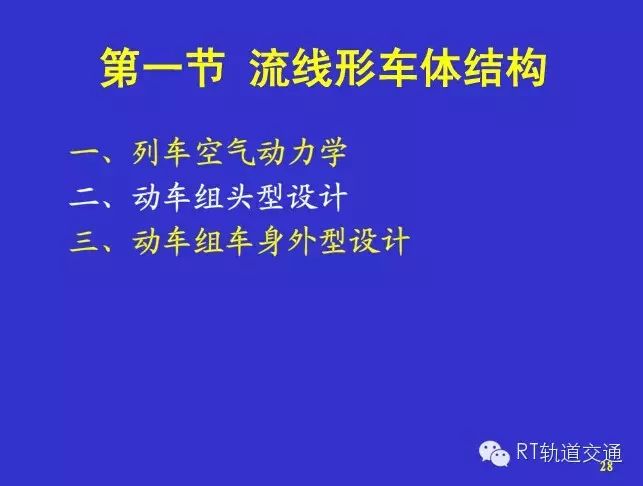 第一节 流线形车体结构

一、列车空气动力学
二、动车组头型设计
三、动车组车身外型设计

RT轨道交通
28